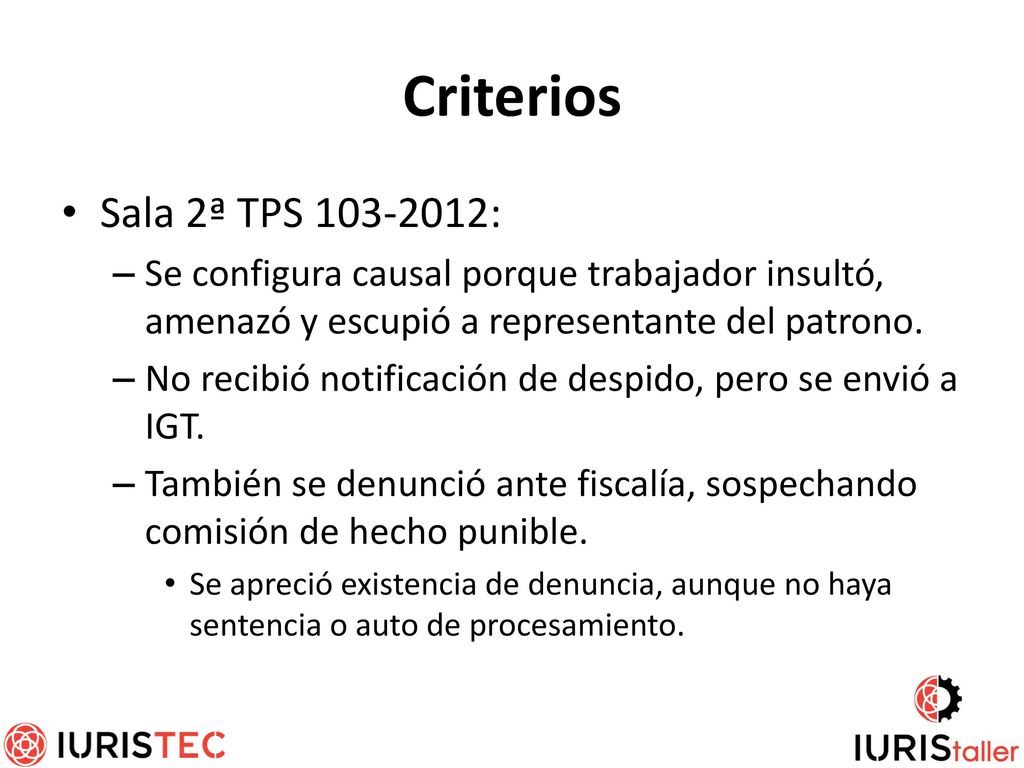 Criterios

• Sala 2ª TPS 103-2012:
– Se configura causal porque trabajador insultó, amenazó y escupió a representante del patrono.
– No recibió notificación de despido, pero se envió a IGT.
– También se denunció ante fiscalía, sospechando comisión de hecho punible.
• Se apreció existencia de denuncia, aunque no haya sentencia o auto de procesamiento.

IURISTEC

IURIStaller